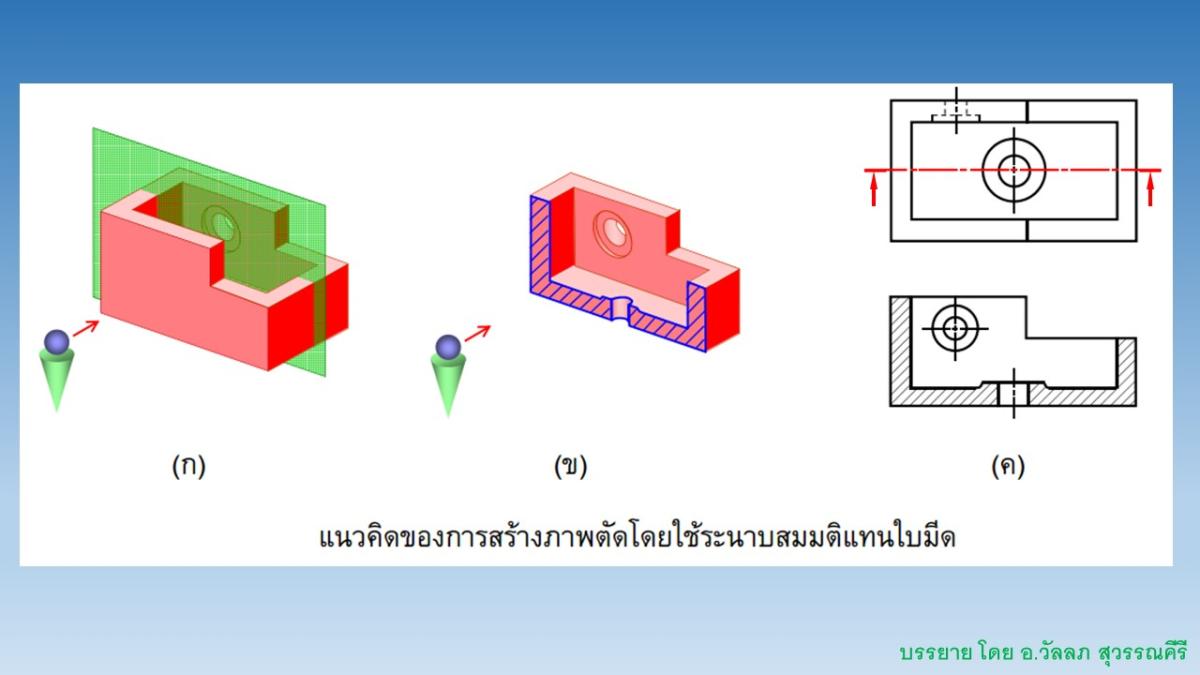 (ก)

(ข)

(ค)

แนวคิดของการสร้างภาพตัดโดยใช้ระนาบสมมติแทนใบมีด

บรรยาย โดย อ.วัลลภ สุวรรณคีรี